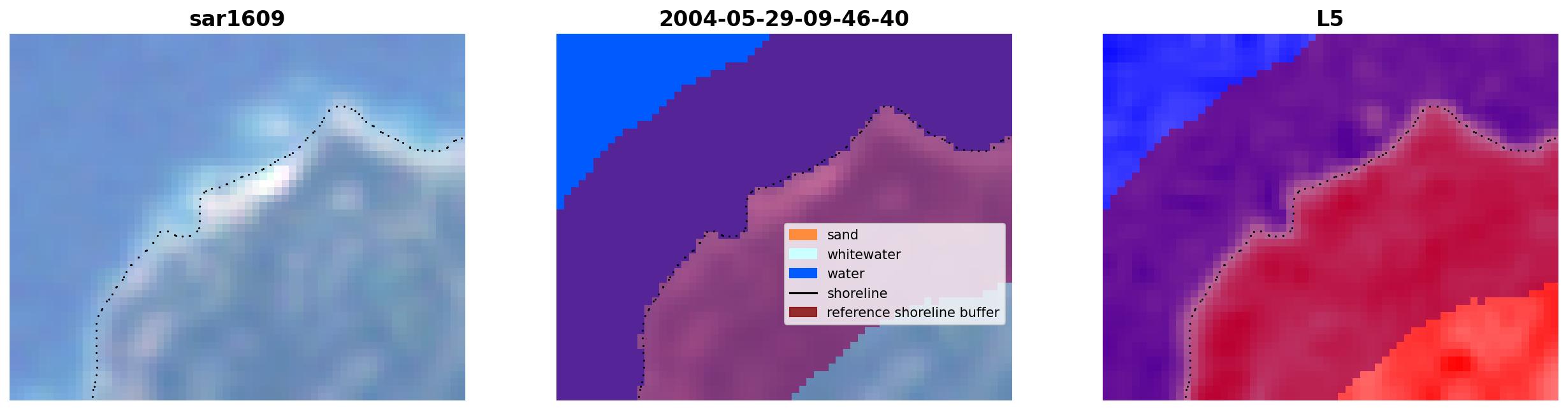 sar1609

2004-05-29-09-46-40

sand
whitewater
water
shoreline
reference shoreline buffer

L5